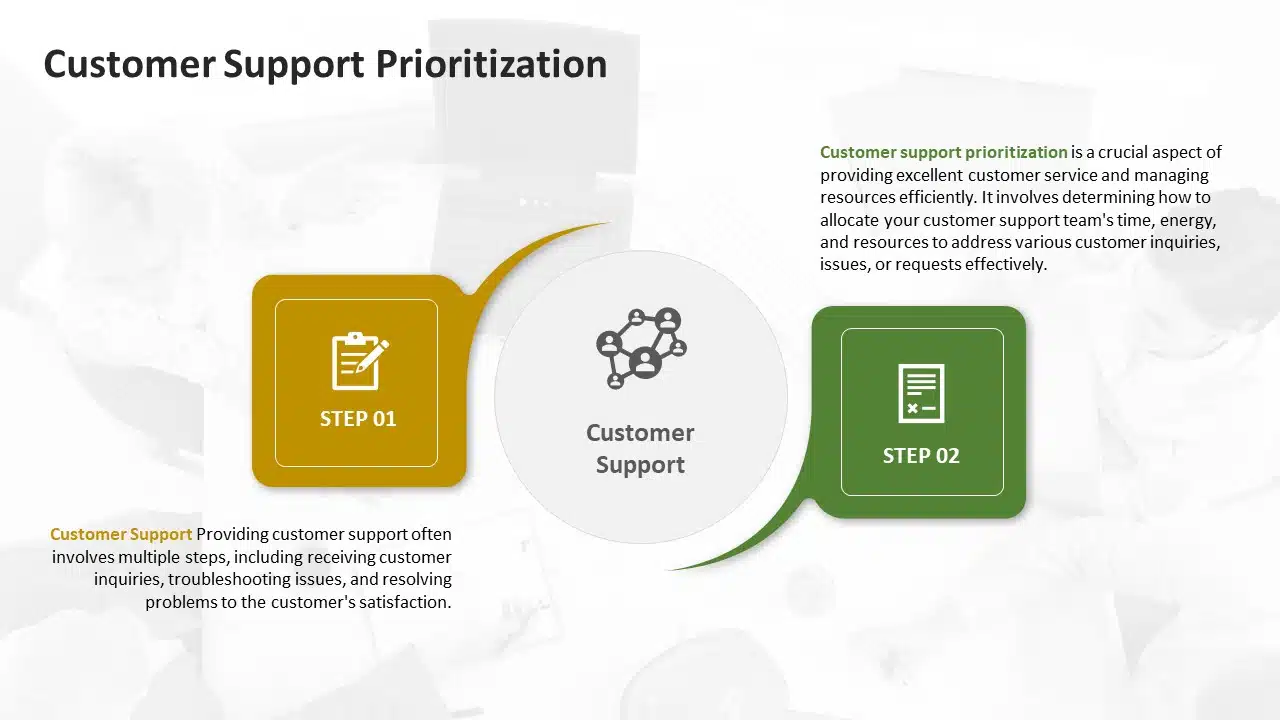 Customer Support Prioritization

Customer support prioritization is a crucial aspect of providing excellent customer service and managing resources efficiently. It involves determining how to allocate your customer support team's time, energy, and resources to address various customer inquiries, issues, or requests effectively.

STEP 01

Customer Support

STEP 02

Customer Support Providing customer support often involves multiple steps, including receiving customer inquiries, troubleshooting issues, and resolving problems to the customer's satisfaction.